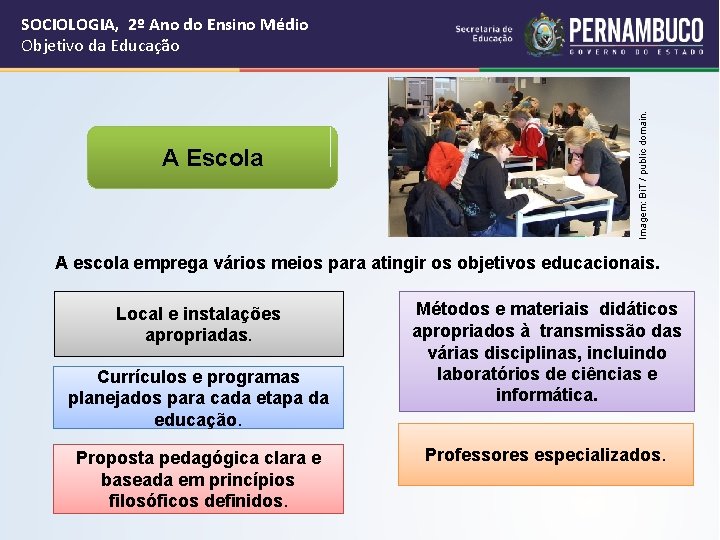 SOCIOLOGIA, 2º Ano do Ensino Médio
Objetivo da Educação

Secretaria de Educação
PERNAMBUCO
GOVERNO DO ESTADO

A Escola

Imagem: BiT / public domain.

A escola emprega vários meios para atingir os objetivos educacionais.

Local e instalações apropriadas.

Currículos e programas planejados para cada etapa da educação.

Proposta pedagógica clara e baseada em princípios filosóficos definidos.

Métodos e materiais didáticos apropriados à transmissão das várias disciplinas, incluindo laboratórios de ciências e informática.

Professores especializados.